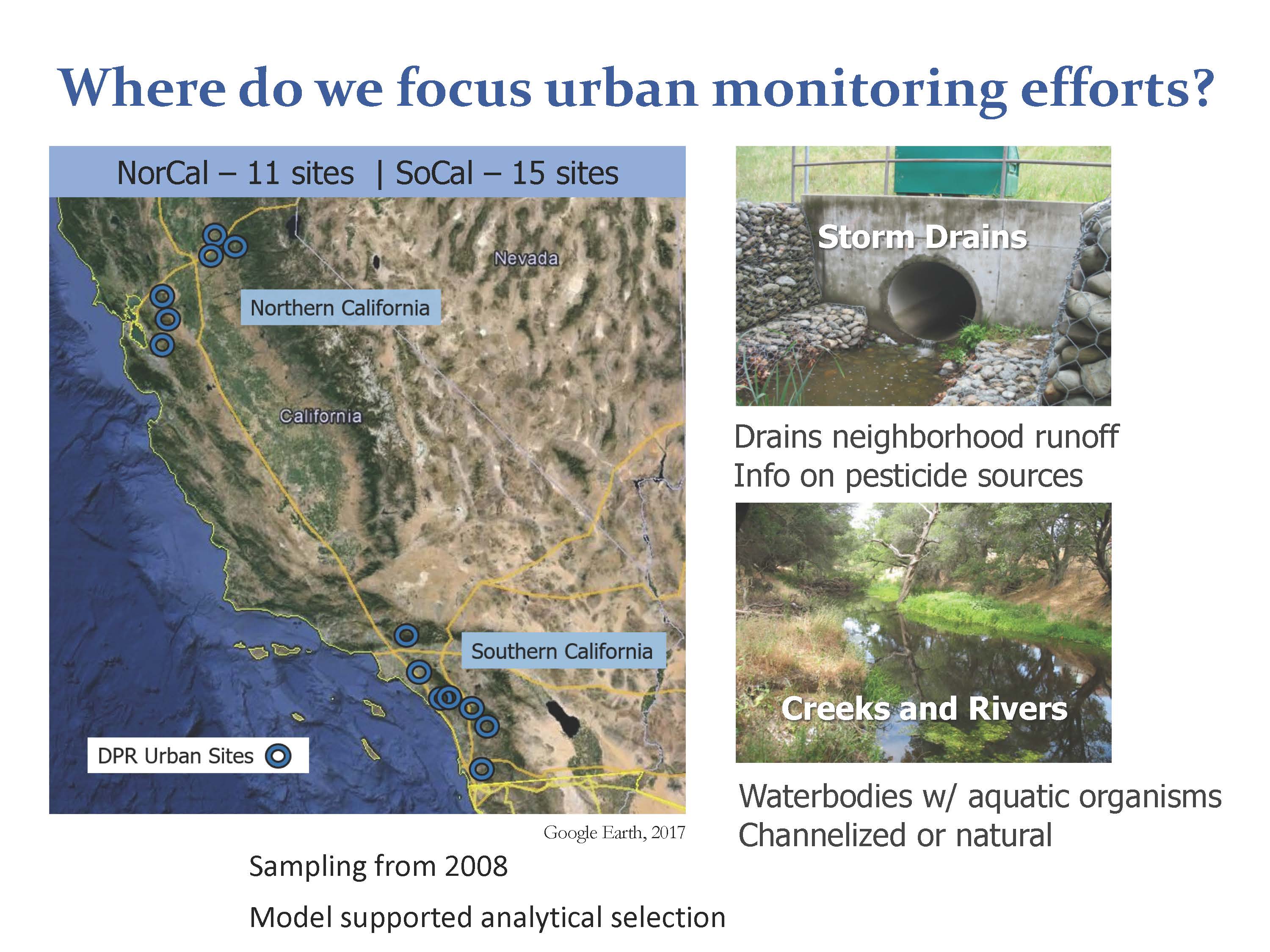 Where do we focus urban monitoring efforts?

NorCal – 11 sites | SoCal – 15 sites

Nevada

Northern California

California

Southern California

DPR Urban Sites

Google Earth, 2017

Sampling from 2008

Model supported analytical selection

Storm Drains

Drains neighborhood runoff
Info on pesticide sources

Creeks and Rivers

Waterbodies w/ aquatic organisms
Channelized or natural